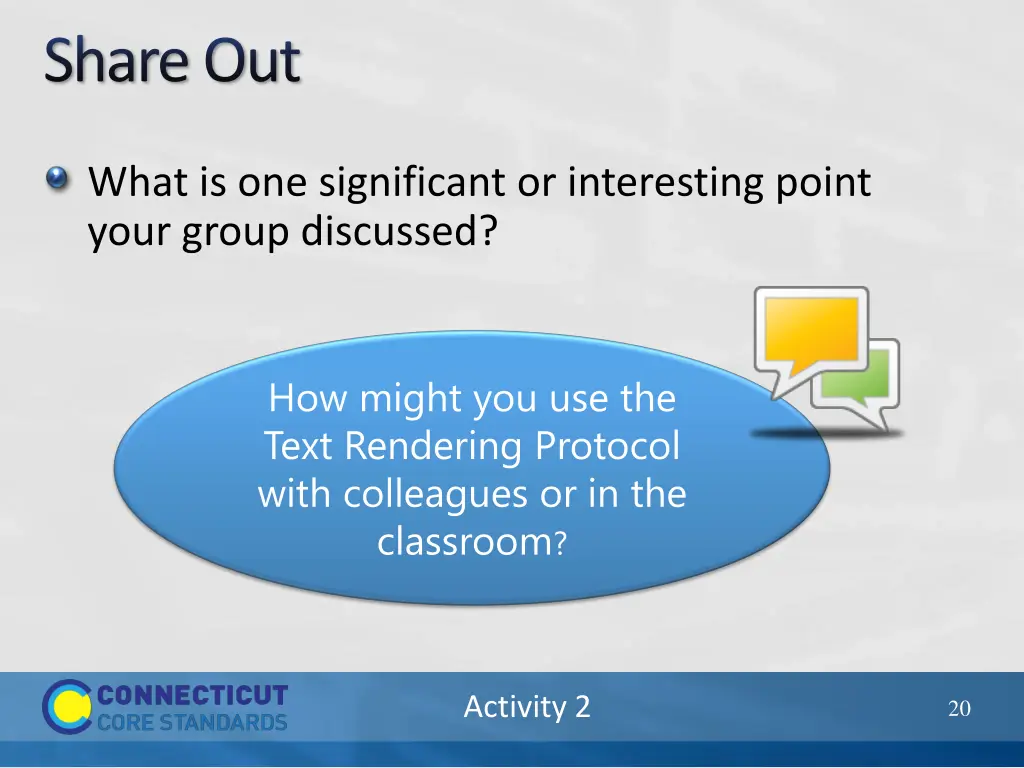 Share Out

What is one significant or interesting point your group discussed?

How might you use the Text Rendering Protocol with colleagues or in the classroom?

CONNECTICUT CORE STANDARDS

Activity 2

20